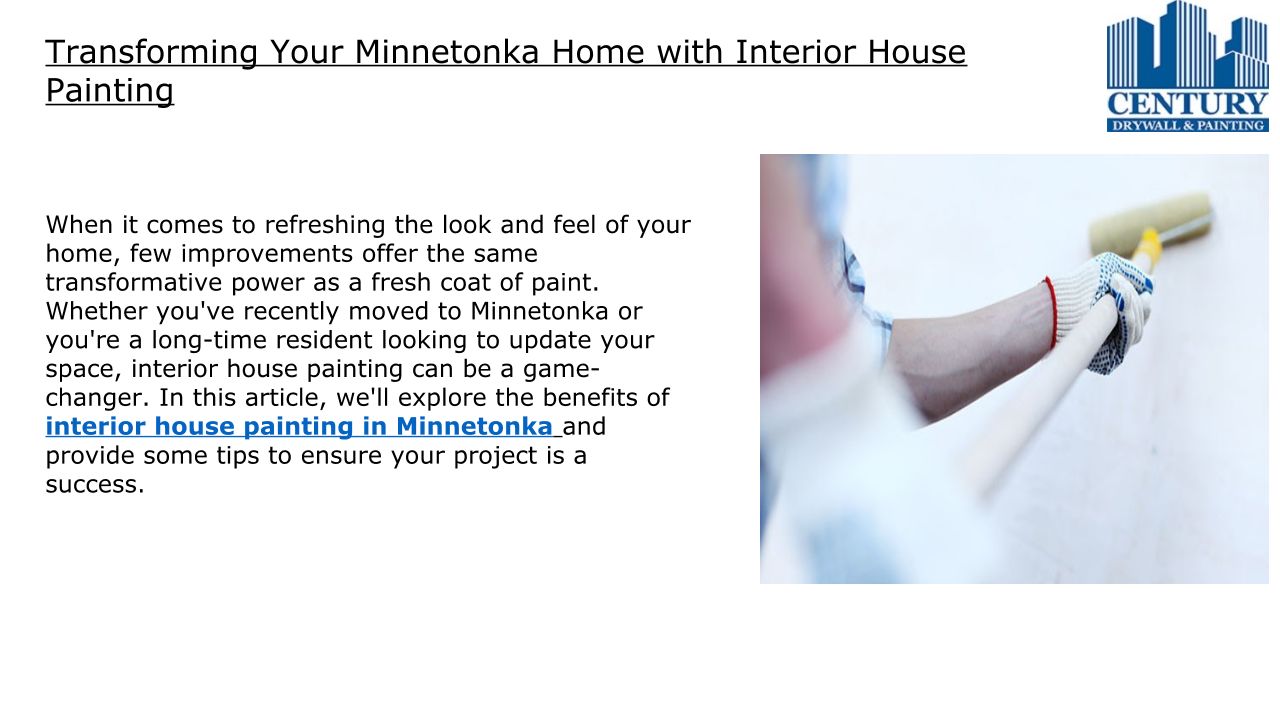 Transforming Your Minnetonka Home with Interior House Painting

CENTURY
DRYWALL & PAINTING

When it comes to refreshing the look and feel of your home, few improvements offer the same transformative power as a fresh coat of paint. Whether you've recently moved to Minnetonka or you're a long-time resident looking to update your space, interior house painting can be a game-changer. In this article, we'll explore the benefits of interior house painting in Minnetonka and provide some tips to ensure your project is a success.